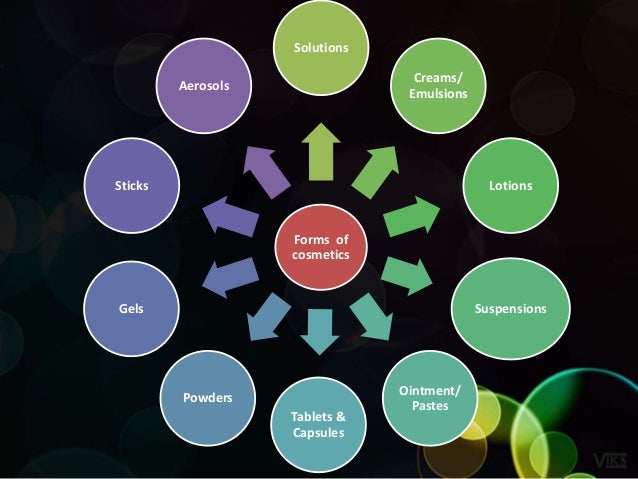 Forms of cosmetics

Solutions

Creams/ Emulsions

Lotions

Suspensions

Ointment/ Pastes

Tablets & Capsules

Powders

Gels

Sticks

Aerosols

VIKS